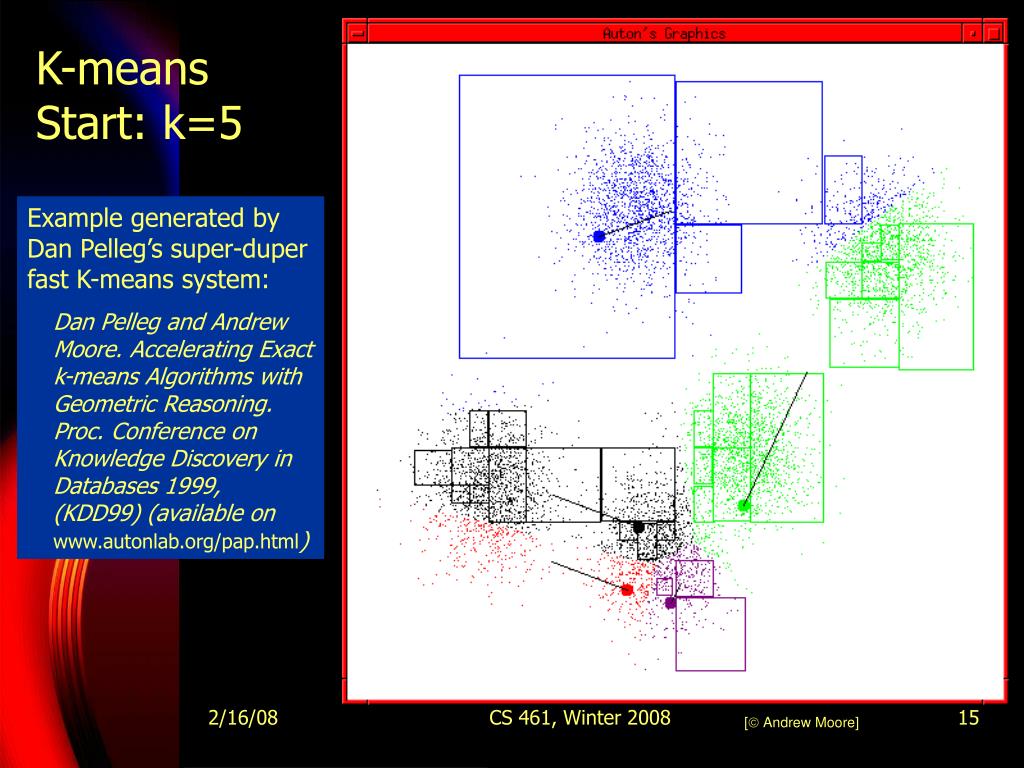 K-means
Start: k=5

Example generated by Dan Pelleg's super-duper fast K-means system:

Dan Pelleg and Andrew Moore. Accelerating Exact k-means Algorithms with Geometric Reasoning. Proc. Conference on Knowledge Discovery in Databases 1999, (KDD99) (available on www.autonlab.org/pap.html)

Auton's Graphics

2/16/08

CS 461, Winter 2008

[© Andrew Moore]

15